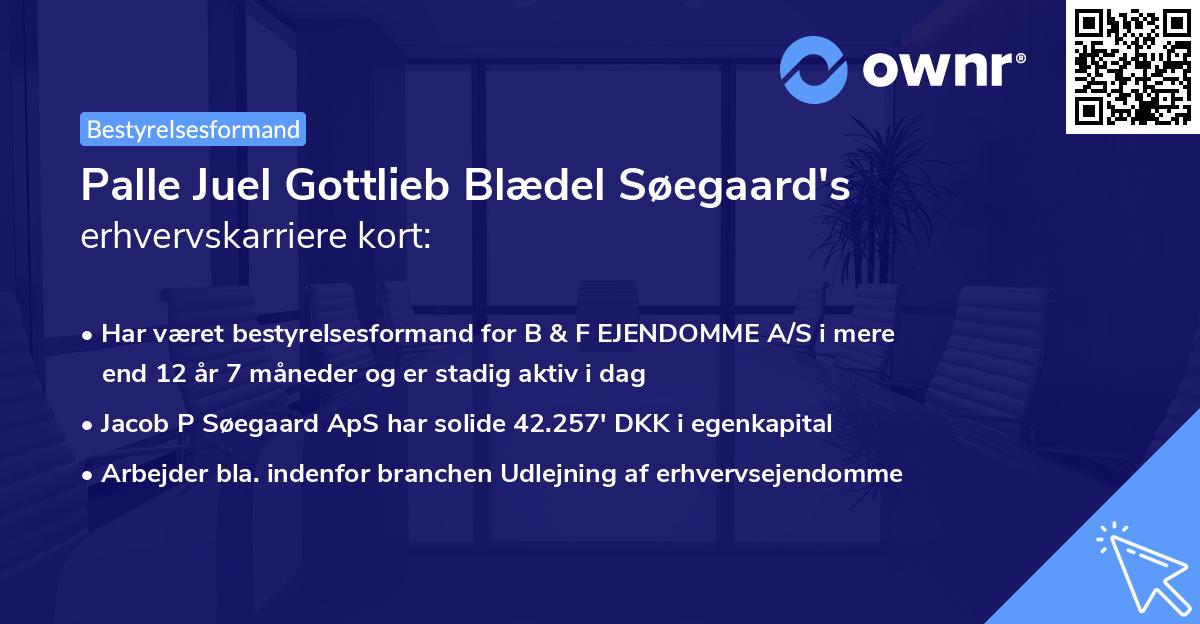 ownr®

Bestyrelsesformand

Palle Juel Gottlieb Blædel Søegaard's erhvervskarriere kort:

• Har været bestyrelsesformand for B & F EJENDOMME A/S i mere end 12 år 7 måneder og er stadig aktiv i dag

• Jacob P Søegaard ApS har solide 42.257' DKK i egenkapital

• Arbejder bla. indenfor branchen Udlejning af erhvervsejendomme